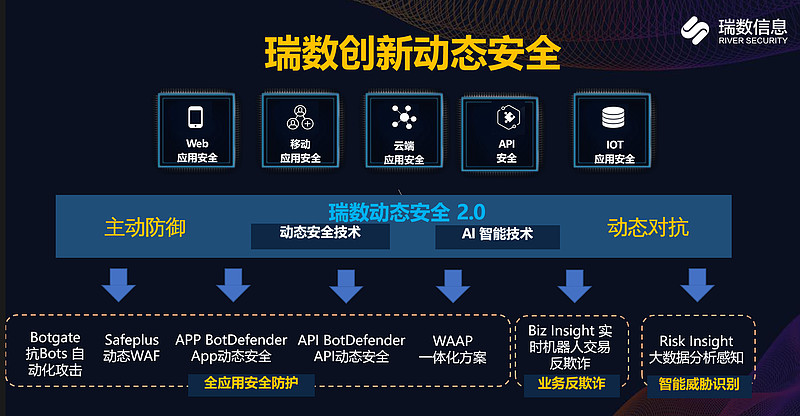 瑞数信息
RIVER SECURITY

瑞数创新动态安全

Web
应用安全

移动
应用安全

云端
应用安全

API
安全

IOT
应用安全

瑞数动态安全 2.0

主动防御

动态安全技术

AI 智能技术

动态对抗

Botgate
抗Bots 自动化攻击

Safeplus
动态WAF

APP BotDefender
App动态安全

API BotDefender
API动态安全

WAAP
一体化方案

全应用安全防护

Biz Insight 实时机器人交易反欺诈

业务反欺诈

Risk Insight
大数据分析感知

智能威胁识别